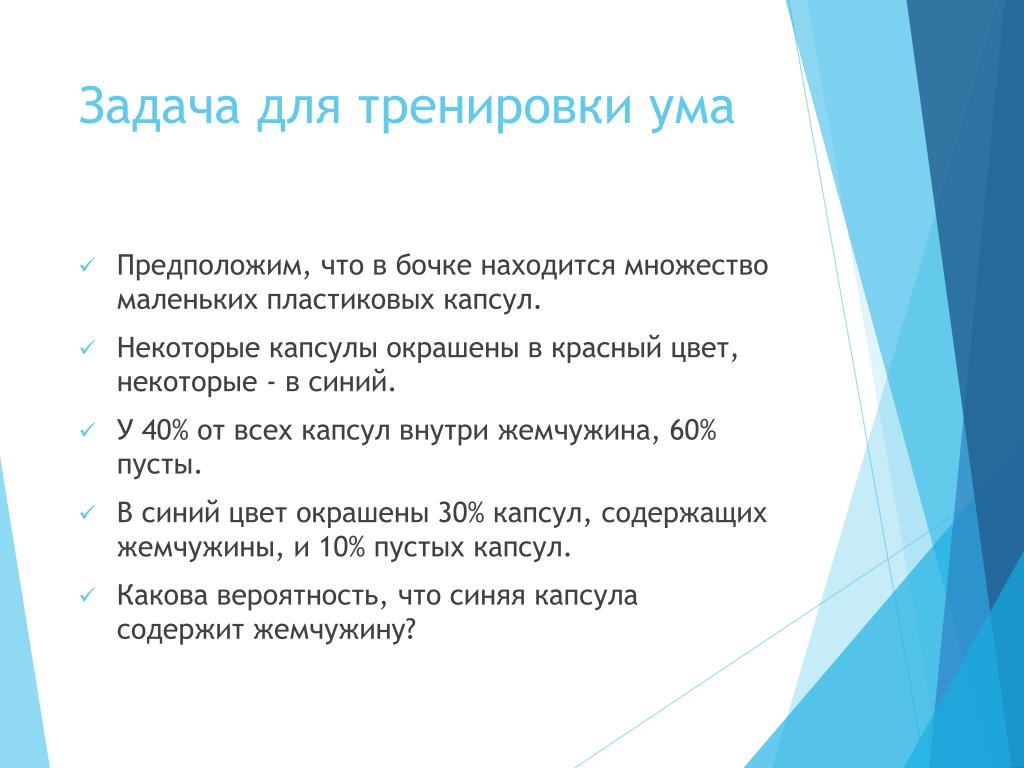 Задача для тренировки ума

✓ Предположим, что в бочке находится множество маленьких пластиковых капсул.

✓ Некоторые капсулы окрашены в красный цвет, некоторые - в синий.

✓ У 40% от всех капсул внутри жемчужина, 60% пусты.

✓ В синий цвет окрашены 30% капсул, содержащих жемчужины, и 10% пустых капсул.

✓ Какова вероятность, что синяя капсула содержит жемчужину?